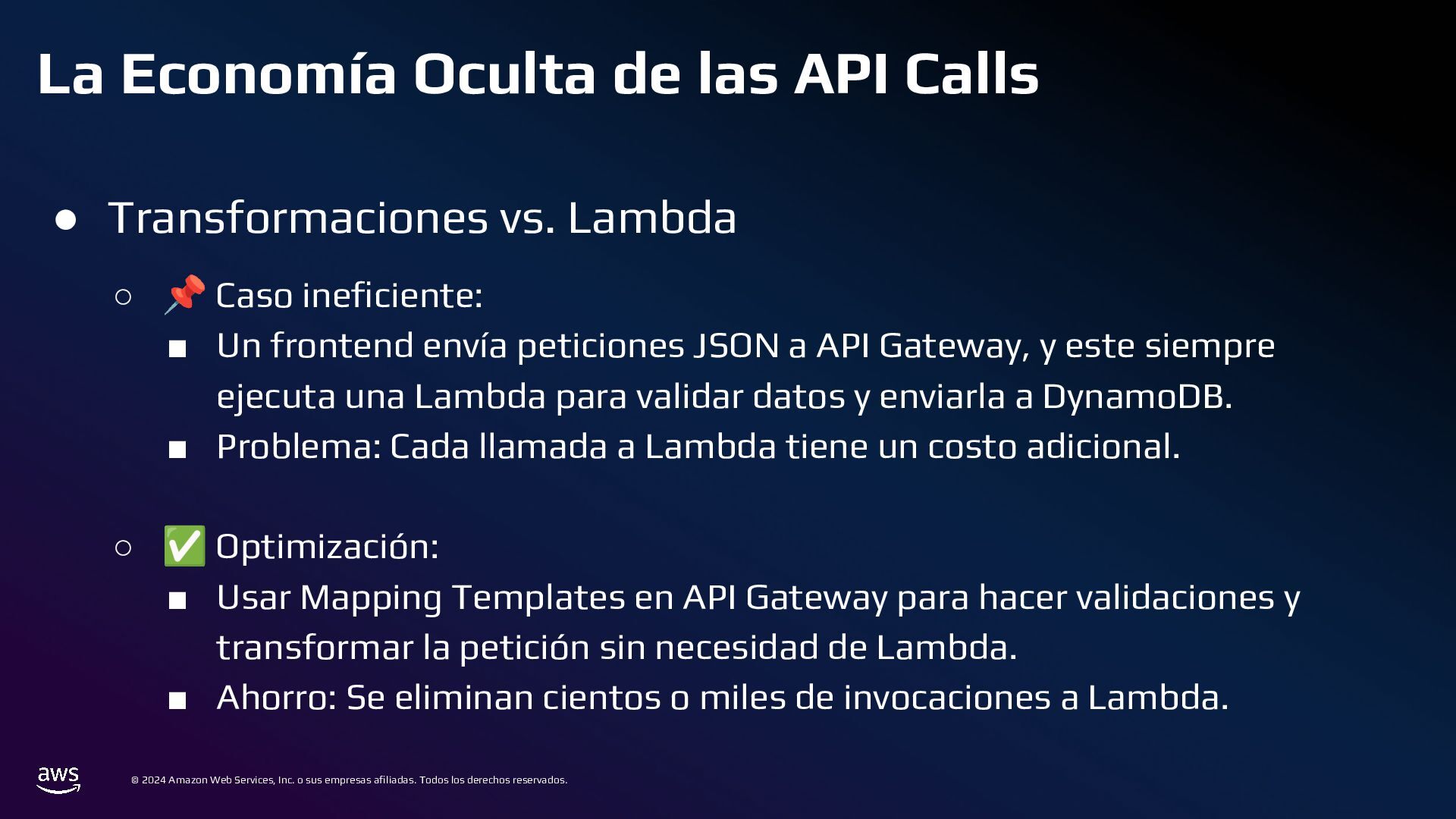 La Economía Oculta de las API Calls

● Transformaciones vs. Lambda

○ 📌 Caso ineficiente:

■ Un frontend envía peticiones JSON a API Gateway, y este siempre ejecuta una Lambda para validar datos y enviarla a DynamoDB.

■ Problema: Cada llamada a Lambda tiene un costo adicional.

○ ✅ Optimización:

■ Usar Mapping Templates en API Gateway para hacer validaciones y transformar la petición sin necesidad de Lambda.

■ Ahorro: Se eliminan cientos o miles de invocaciones a Lambda.

aws

© 2024 Amazon Web Services, Inc. o sus empresas afiliadas. Todos los derechos reservados.